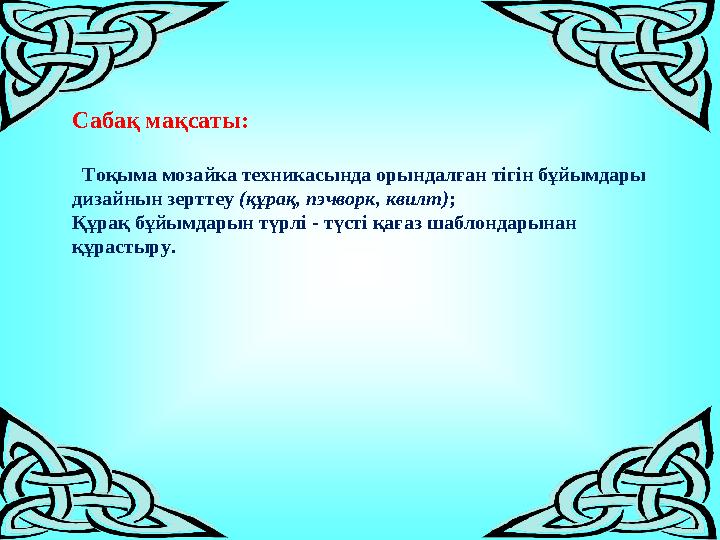 Сабақ мақсаты:

Тоқыма мозайка техникасында орындалған тігін бұйымдары дизайнын зерттеу (құрақ, пэчворк, квилт);
Құрақ бұйымдарын түрлі - түсті қағаз шаблондарынан құрастыру.